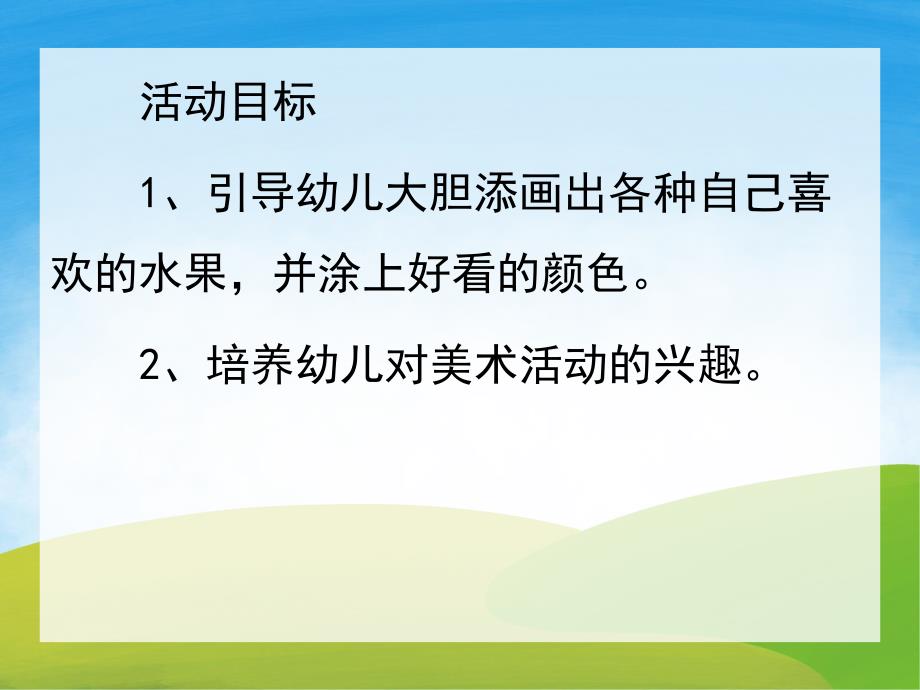 活动目标

1、引导幼儿大胆添画出各种自己喜欢的水果，并涂上好看的颜色。

2、培养幼儿对美术活动的兴趣。